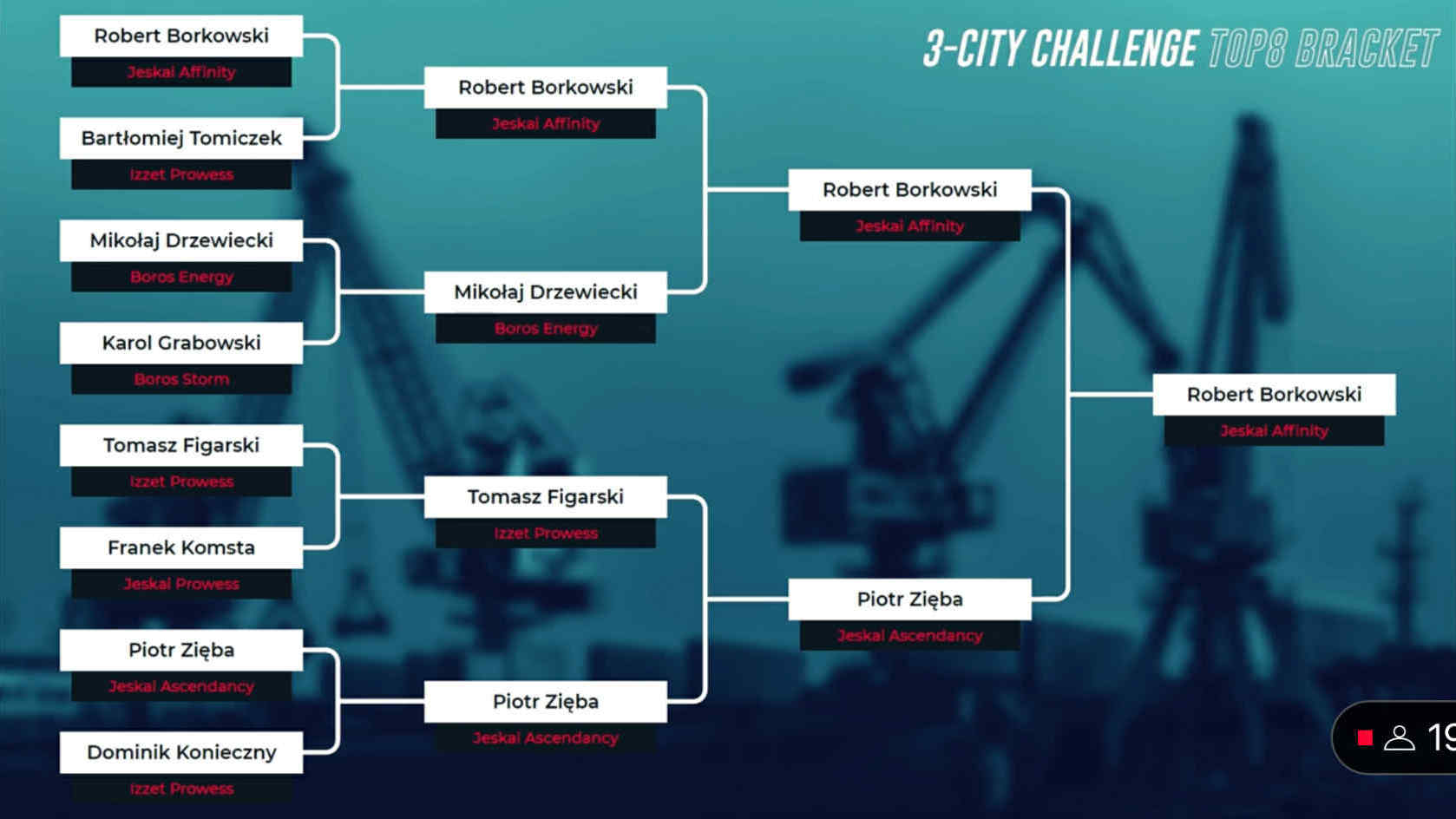 3-CITY CHALLENGE TOP8 BRACKET

Robert Borkowski
Jeskai Affinity

Bartłomiej Tomiczek
Izzet Prowess

Mikołaj Drzewiecki
Boros Energy

Karol Grabowski
Boros Storm

Tomasz Figarski
Izzet Prowess

Franek Komsta
Jeskai Prowess

Piotr Zięba
Jeskai Ascendancy

Dominik Konieczny
Izzet Prowess

Robert Borkowski
Jeskai Affinity

Mikołaj Drzewiecki
Boros Energy

Tomasz Figarski
Izzet Prowess

Piotr Zięba
Jeskai Ascendancy

Robert Borkowski
Jeskai Affinity

Piotr Zięba
Jeskai Ascendancy

Robert Borkowski
Jeskai Affinity

19